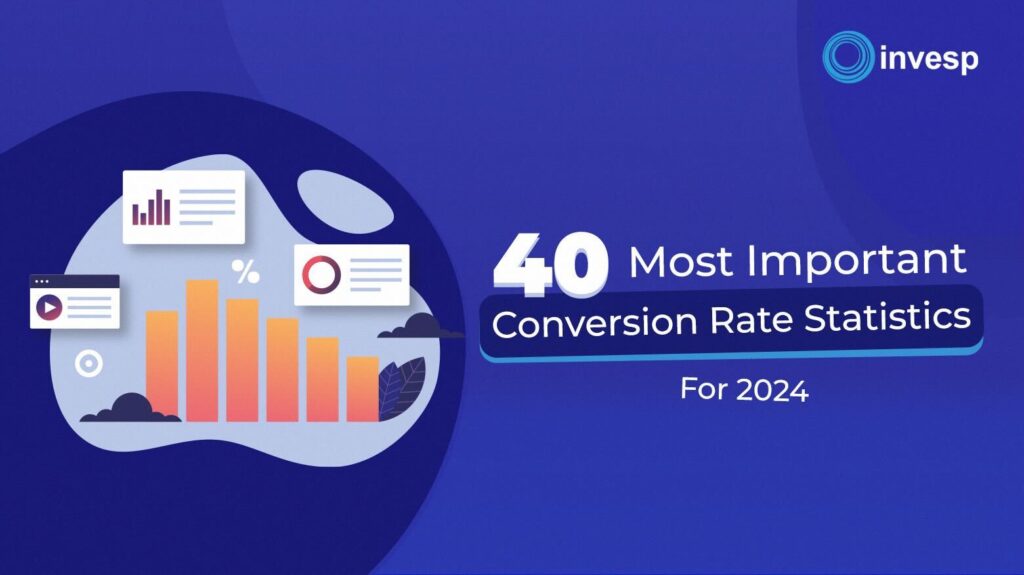 invesp

%

40 Most Important Conversion Rate Statistics For 2024